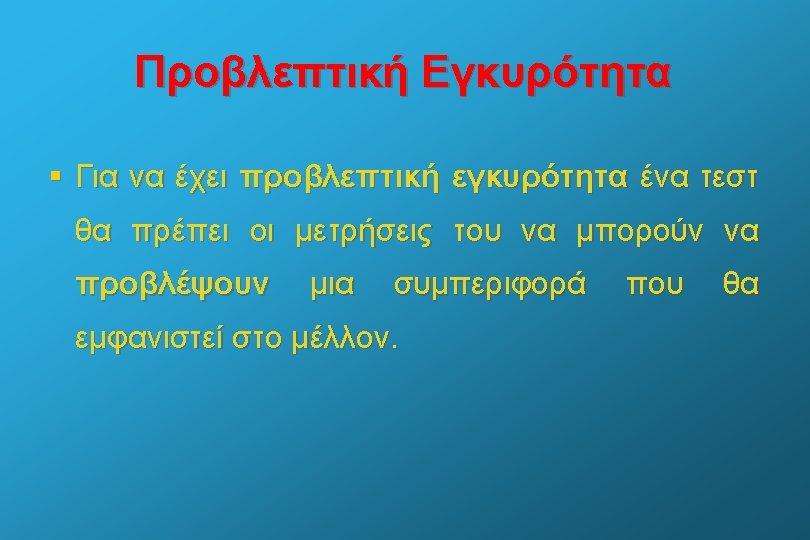 Προβλεπτική Εγκυρότητα

▪ Για να έχει προβλεπτική εγκυρότητα ένα τεστ θα πρέπει οι μετρήσεις του να μπορούν να προβλέψουν μια συμπεριφορά που θα εμφανιστεί στο μέλλον.